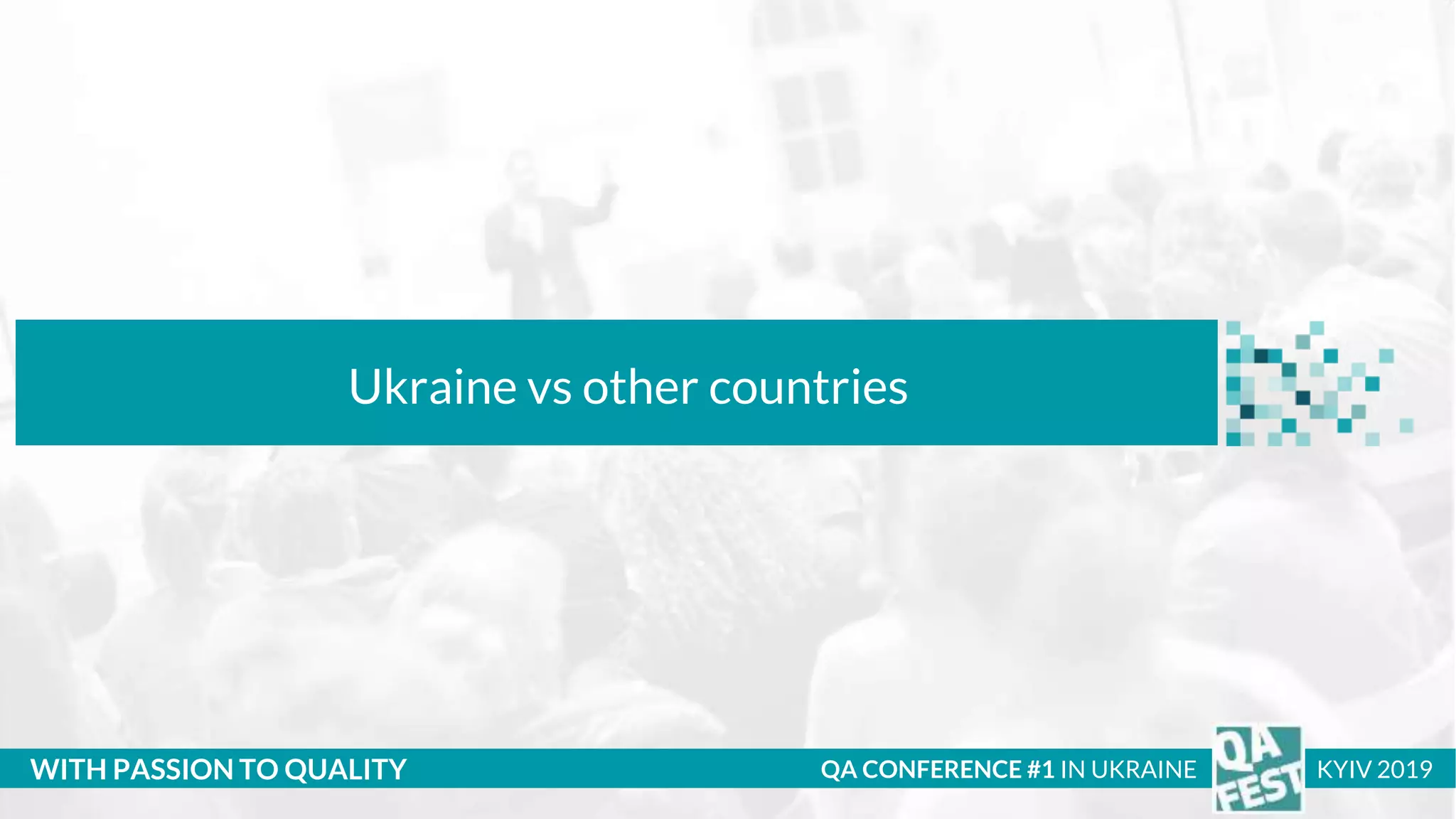 Ukraine vs other countries

WITH PASSION TO QUALITY

QA CONFERENCE #1 IN UKRAINE

QA FEST

KYIV 2019